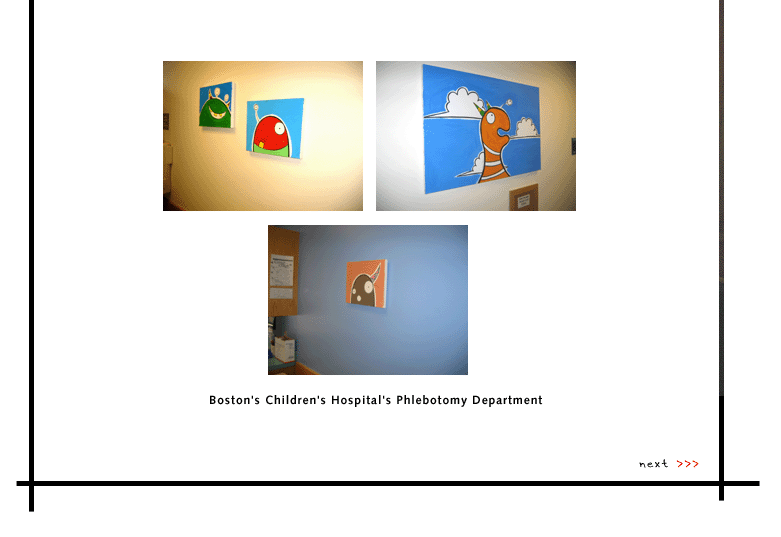 Boston's Children's Hospital's Phlebotomy Department

next >>>